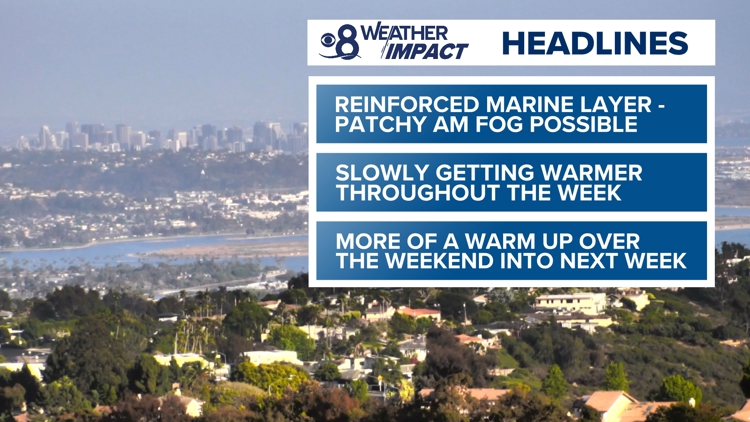 8 WEATHER IMPACT HEADLINES

REINFORCED MARINE LAYER - PATCHY AM FOG POSSIBLE

SLOWLY GETTING WARMER THROUGHOUT THE WEEK

MORE OF A WARM UP OVER THE WEEKEND INTO NEXT WEEK